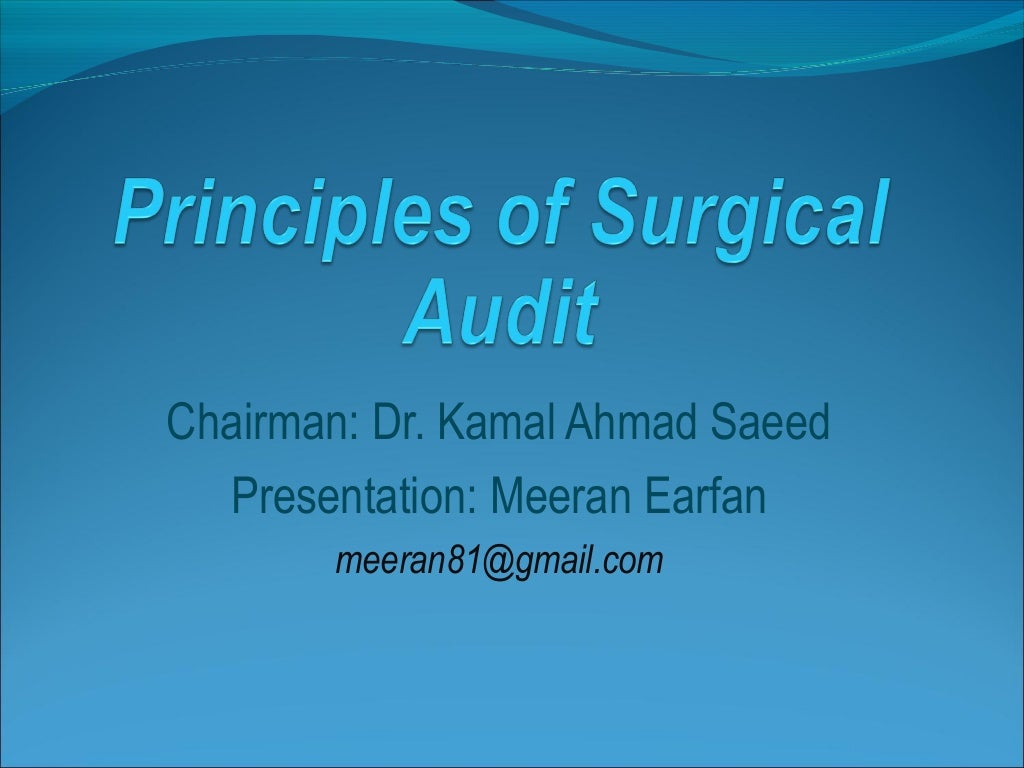 Principles of Surgical Audit

Chairman: Dr. Kamal Ahmad Saeed

Presentation: Meeran Earfan

meeran81@gmail.com